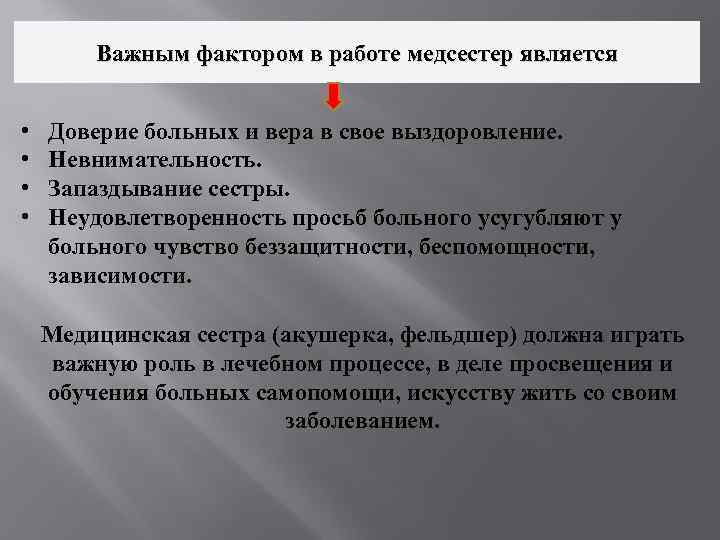 Важным фактором в работе медсестер является

• Доверие больных и вера в свое выздоровление.
• Невнимательность.
• Запаздывание сестры.
• Неудовлетворенность просьб больного усугубляют у больного чувство беззащитности, беспомощности, зависимости.

Медицинская сестра (акушерка, фельдшер) должна играть важную роль в лечебном процессе, в деле просвещения и обучения больных самопомощи, искусству жить со своим заболеванием.